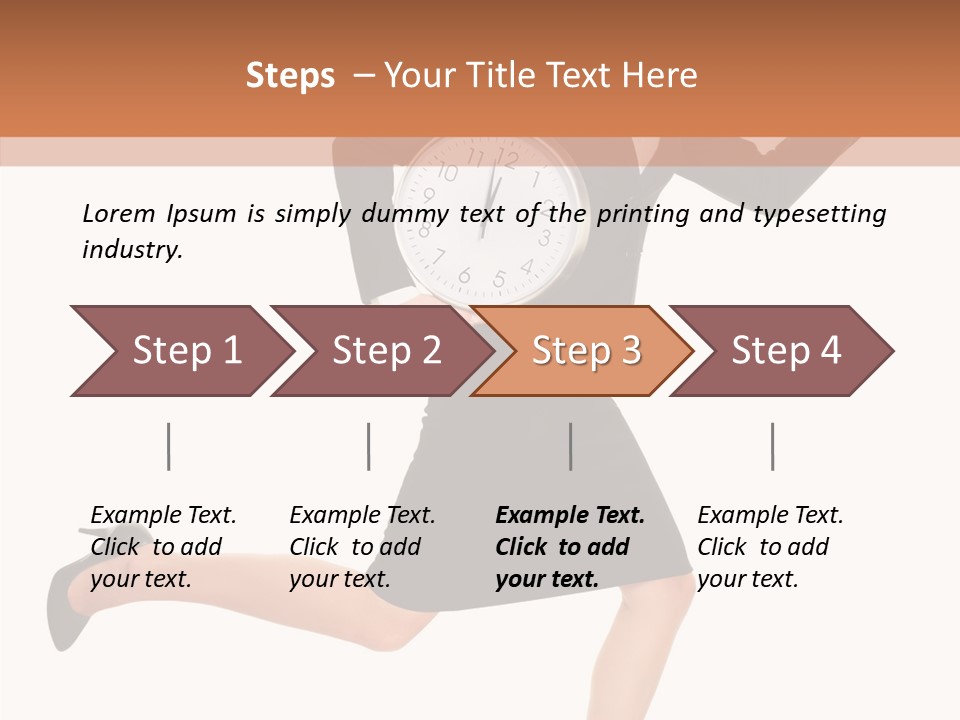 Steps – Your Title Text Here

Lorem Ipsum is simply dummy text of the printing and typesetting industry.

Step 1

Step 2

Step 3

Step 4

Example Text. Click to add your text.

Example Text. Click to add your text.

Example Text. Click to add your text.

Example Text. Click to add your text.